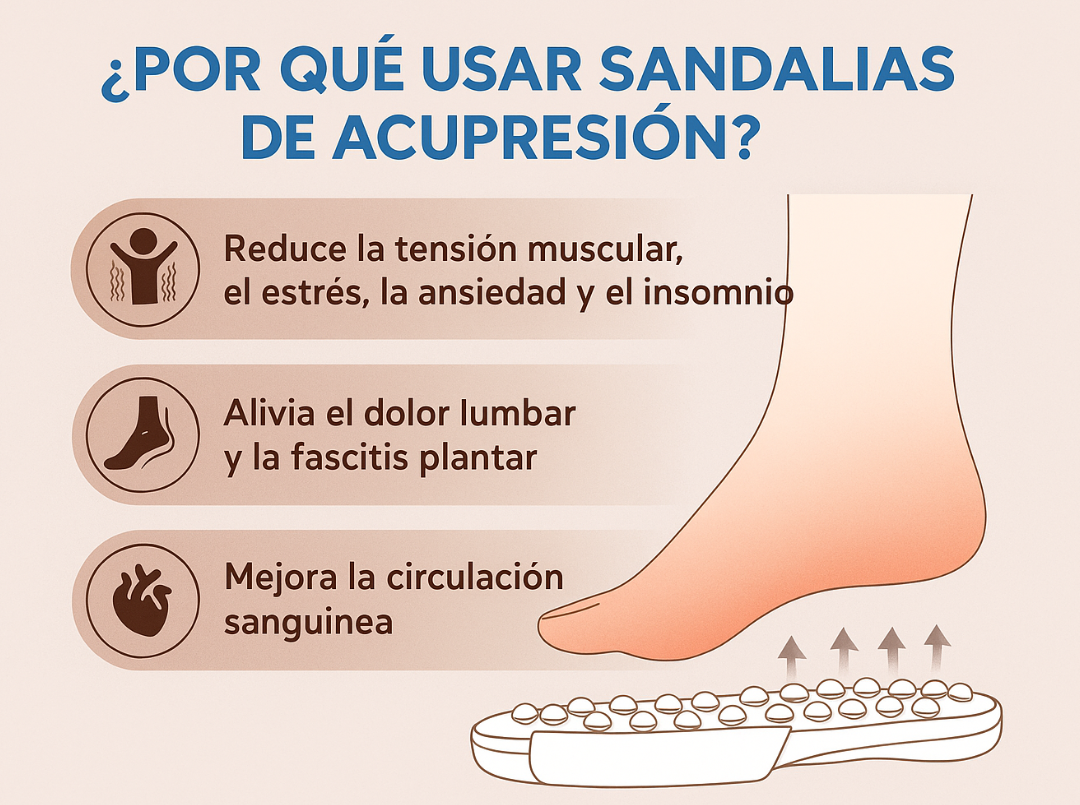 ¿POR QUÉ USAR SANDALIAS DE ACUPRESIÓN?

Reduce la tensión muscular, el estrés, la ansiedad y el insomnio

Alivia el dolor lumbar y la fascitis plantar

Mejora la circulación sanguinea